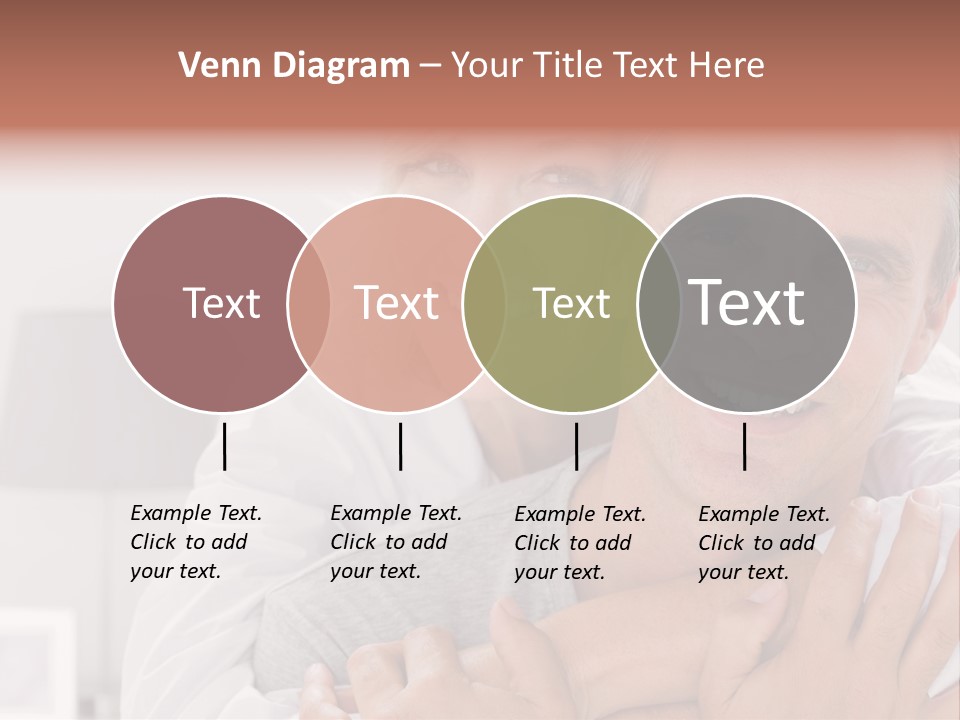 Venn Diagram – Your Title Text Here

Text

Text

Text

Text

Example Text. Click to add your text.

Example Text. Click to add your text.

Example Text. Click to add your text.

Example Text. Click to add your text.